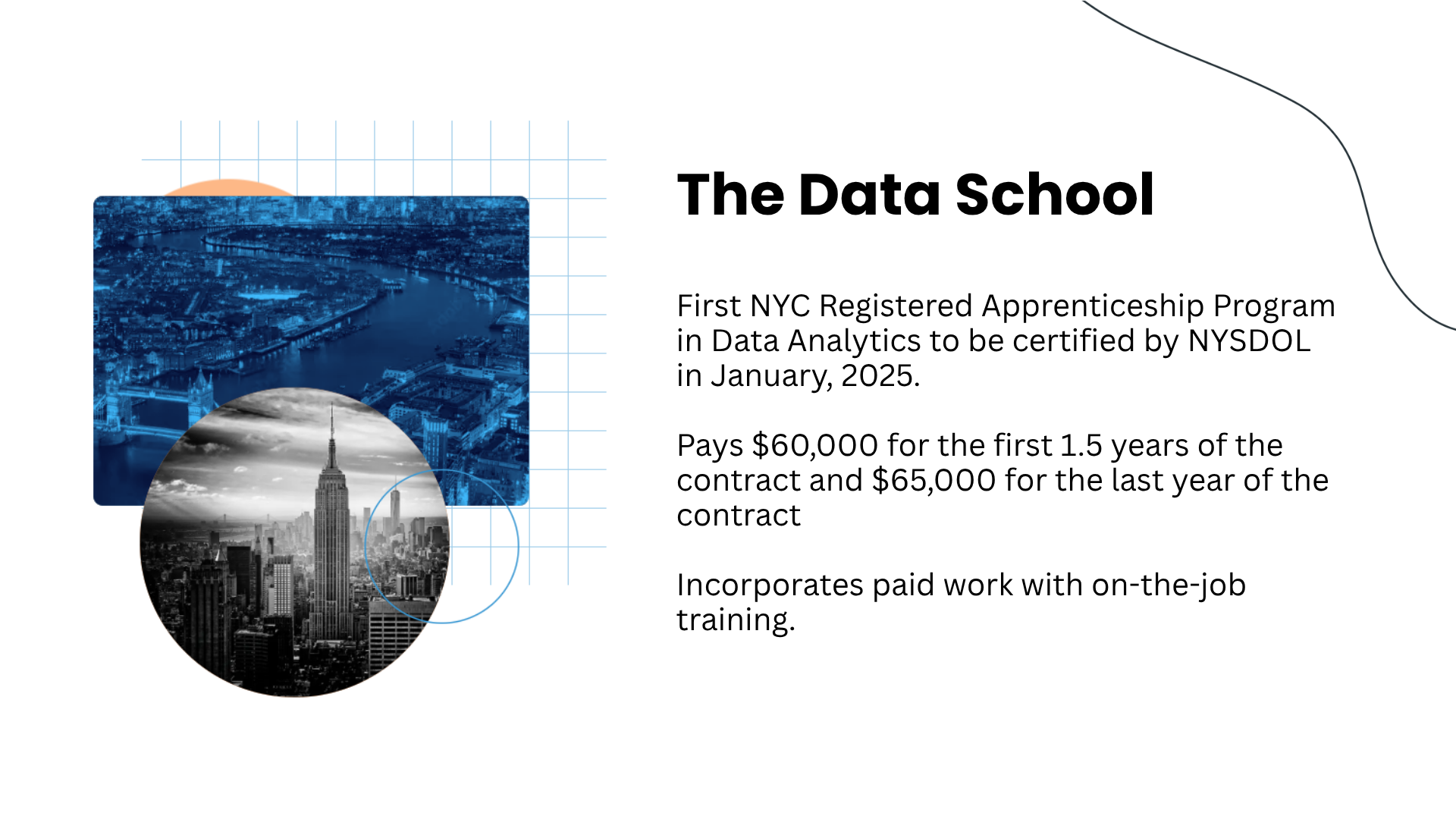 The Data School

First NYC Registered Apprenticeship Program in Data Analytics to be certified by NYSDOL in January, 2025.

Pays \$60,000 for the first 1.5 years of the contract and \$65,000 for the last year of the contract

Incorporates paid work with on-the-job training.